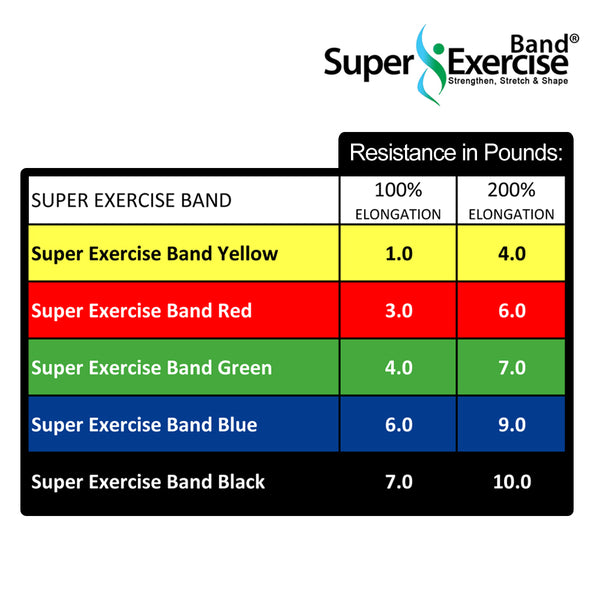 Super Exercise Band®
Strengthen, Stretch & Shape

Resistance in Pounds:

| SUPER EXERCISE BAND | 100% ELONGATION | 200% ELONGATION |
|---|---|---|
| Super Exercise Band Yellow | 1.0 | 4.0 |
| Super Exercise Band Red | 3.0 | 6.0 |
| Super Exercise Band Green | 4.0 | 7.0 |
| Super Exercise Band Blue | 6.0 | 9.0 |
| Super Exercise Band Black | 7.0 | 10.0 |